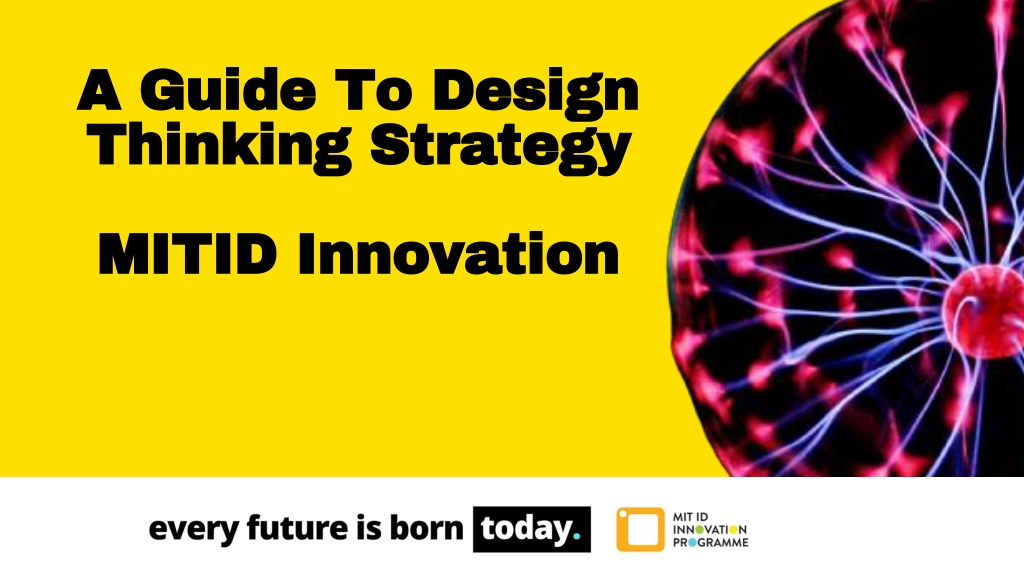 A Guide To Design Thinking Strategy

MITID Innovation

every future is born today.

MIT ID
INNOVATION
PROGRAMME